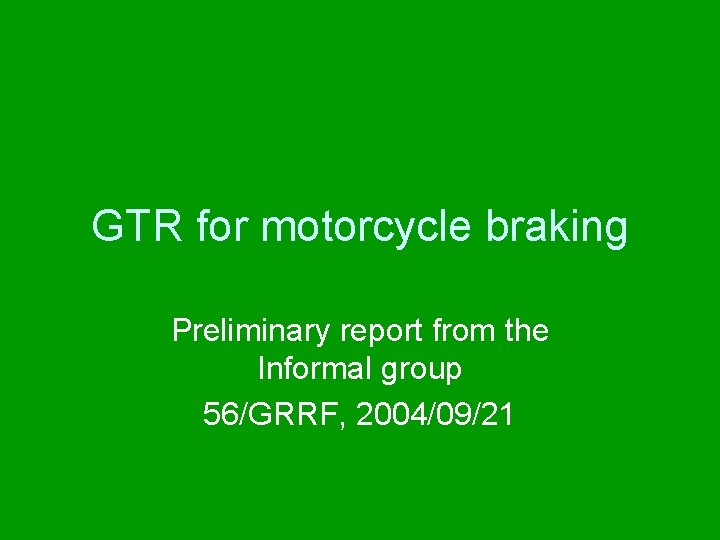 GTR for motorcycle braking

Preliminary report from the Informal group

56/GRRF, 2004/09/21